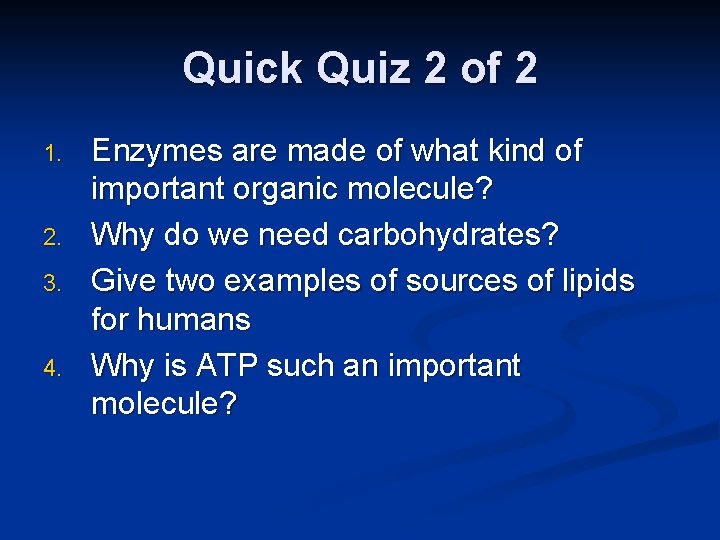 Quick Quiz 2 of 2

1. Enzymes are made of what kind of important organic molecule?
2. Why do we need carbohydrates?
3. Give two examples of sources of lipids for humans
4. Why is ATP such an important molecule?